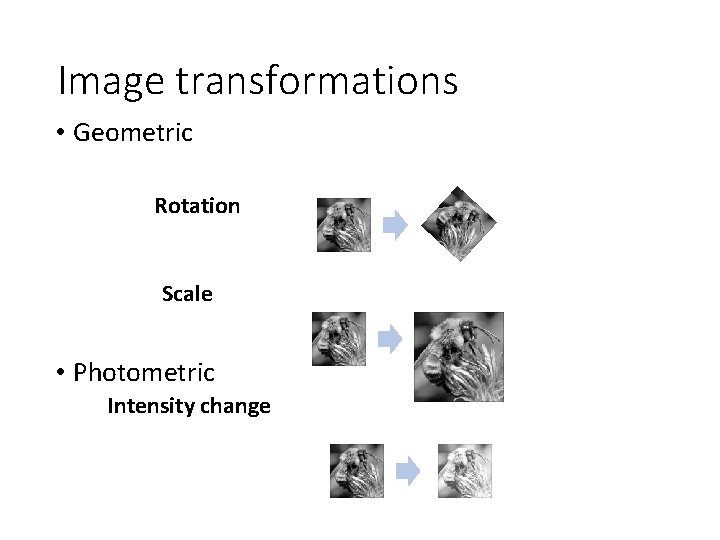 Image transformations

• Geometric

Rotation

Scale

• Photometric

Intensity change